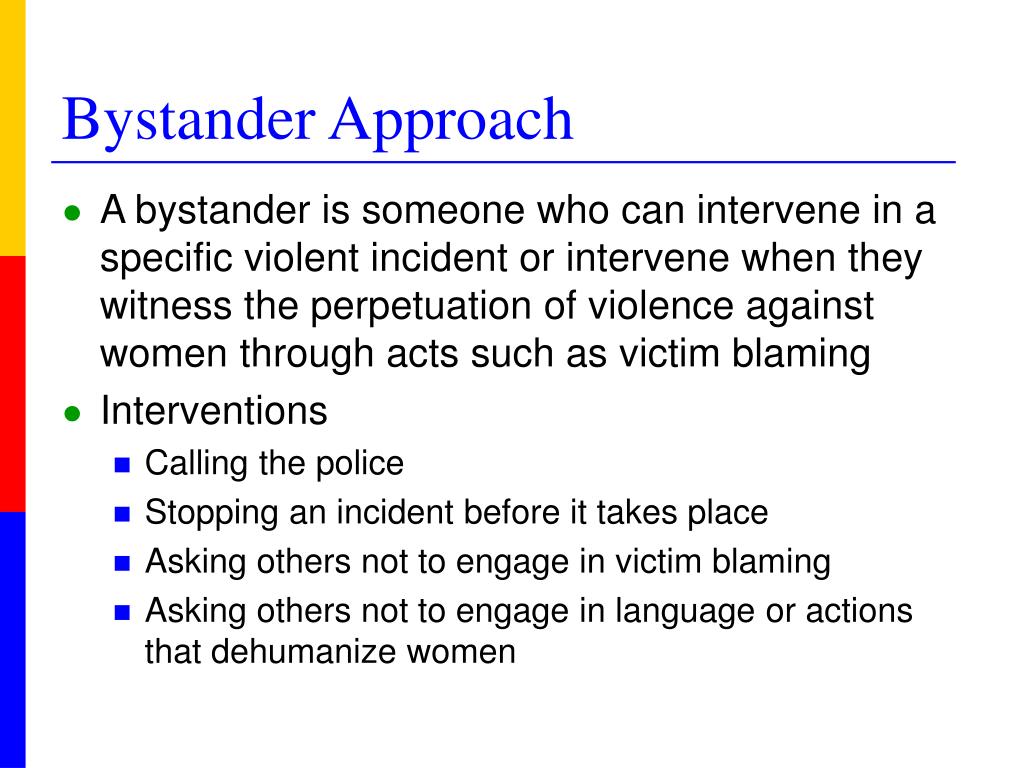 Bystander Approach

- A bystander is someone who can intervene in a specific violent incident or intervene when they witness the perpetuation of violence against women through acts such as victim blaming
- Interventions
  - Calling the police
  - Stopping an incident before it takes place
  - Asking others not to engage in victim blaming
  - Asking others not to engage in language or actions that dehumanize women